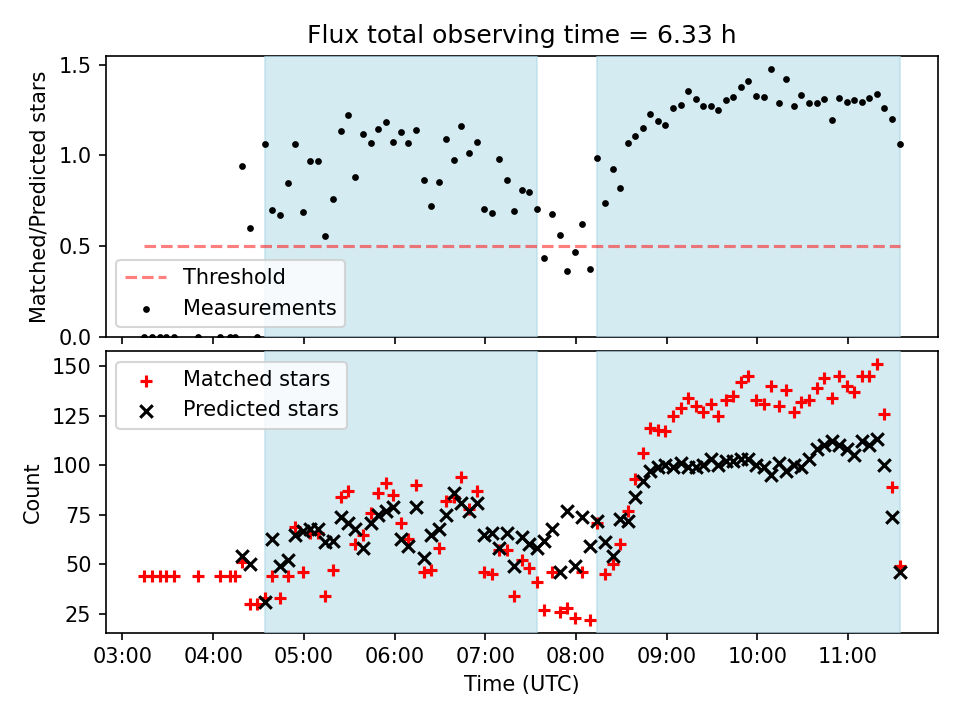 Flux total observing time = 6.33 h

Matched/Predicted stars

1.5
1.0
0.5
0.0

Threshold
Measurements

Count

150
125
100
75
50
25

Matched stars
Predicted stars

03:00 04:00 05:00 06:00 07:00 08:00 09:00 10:00 11:00

Time (UTC)